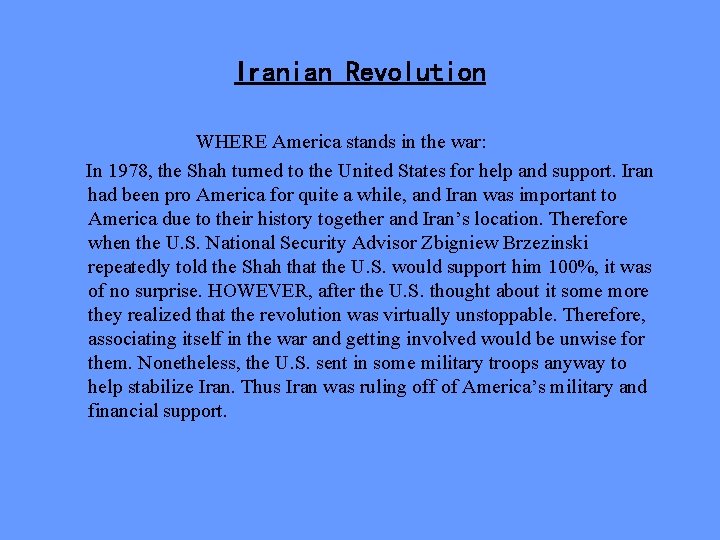 Iranian Revolution

WHERE America stands in the war:

In 1978, the Shah turned to the United States for help and support. Iran had been pro America for quite a while, and Iran was important to America due to their history together and Iran's location. Therefore when the U.S. National Security Advisor Zbigniew Brzezinski repeatedly told the Shah that the U.S. would support him 100%, it was of no surprise. HOWEVER, after the U.S. thought about it some more they realized that the revolution was virtually unstoppable. Therefore, associating itself in the war and getting involved would be unwise for them. Nonetheless, the U.S. sent in some military troops anyway to help stabilize Iran. Thus Iran was ruling off of America's military and financial support.